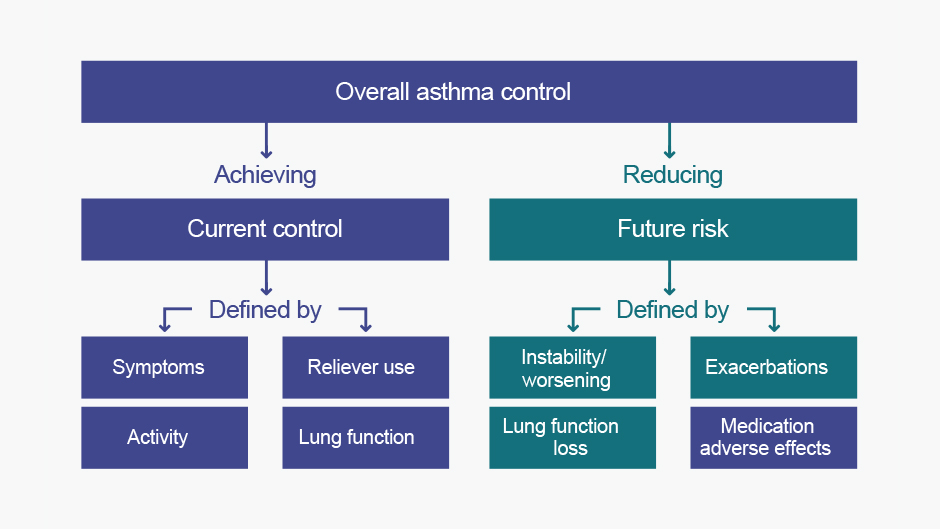 Overall asthma control

Achieving

Current control

Defined by

Symptoms

Reliever use

Activity

Lung function

Reducing

Future risk

Defined by

Instability/ worsening

Exacerbations

Lung function loss

Medication adverse effects